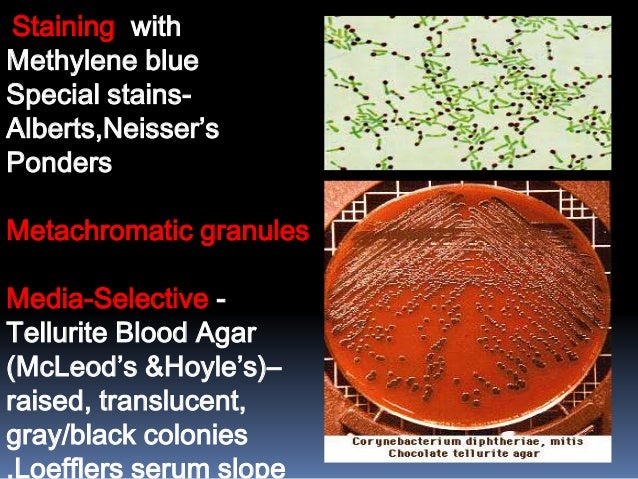 Staining with Methylene blue
Special stains- Alberts,Neisser's Ponders

Metachromatic granules

Media-Selective - Tellurite Blood Agar (McLeod's &Hoyle's)– raised, translucent, gray/black colonies .Loefflers serum slope

Corynebacterium diphtheriae, mitis
Chocolate tellurite agar